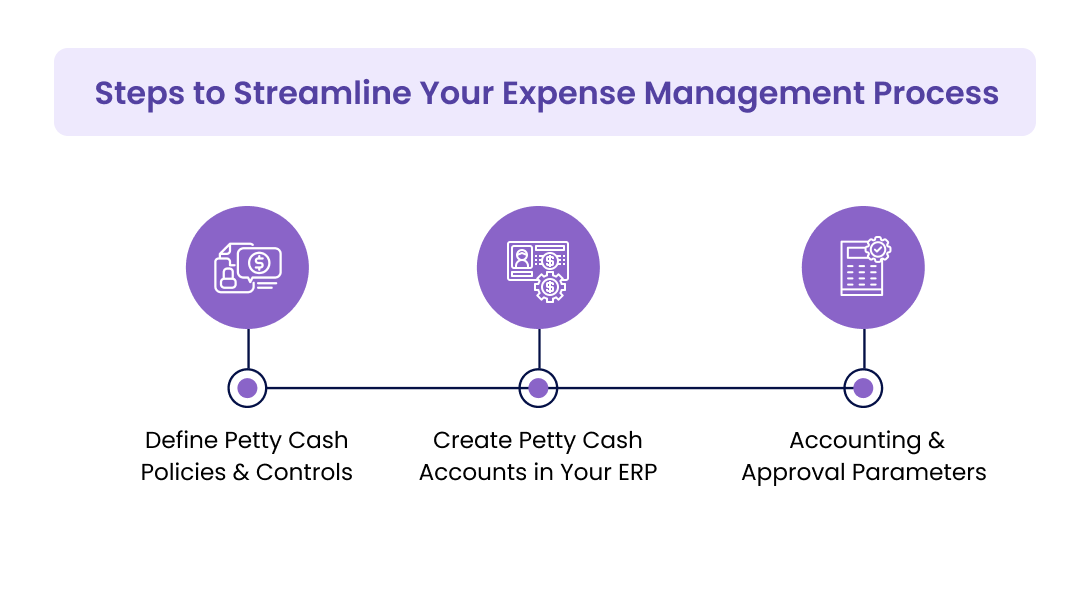 Steps to Streamline Your Expense Management Process

Define Petty Cash Policies & Controls

Create Petty Cash Accounts in Your ERP

Accounting & Approval Parameters